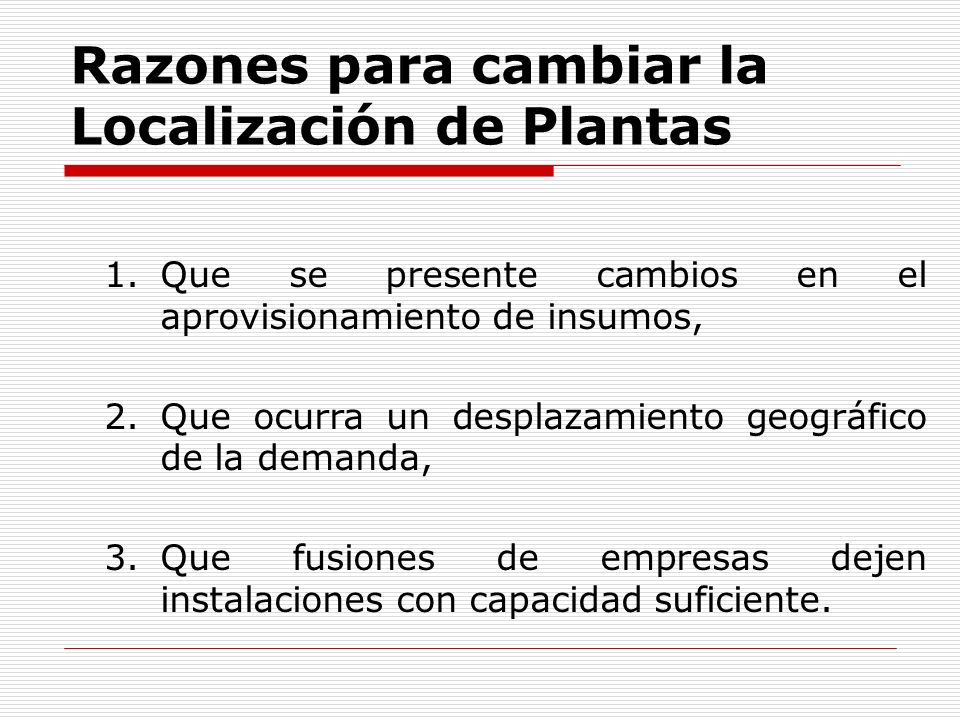 Razones para cambiar la Localización de Plantas

1. Que se presente cambios en el aprovisionamiento de insumos,

2. Que ocurra un desplazamiento geográfico de la demanda,

3. Que fusiones de empresas dejen instalaciones con capacidad suficiente.